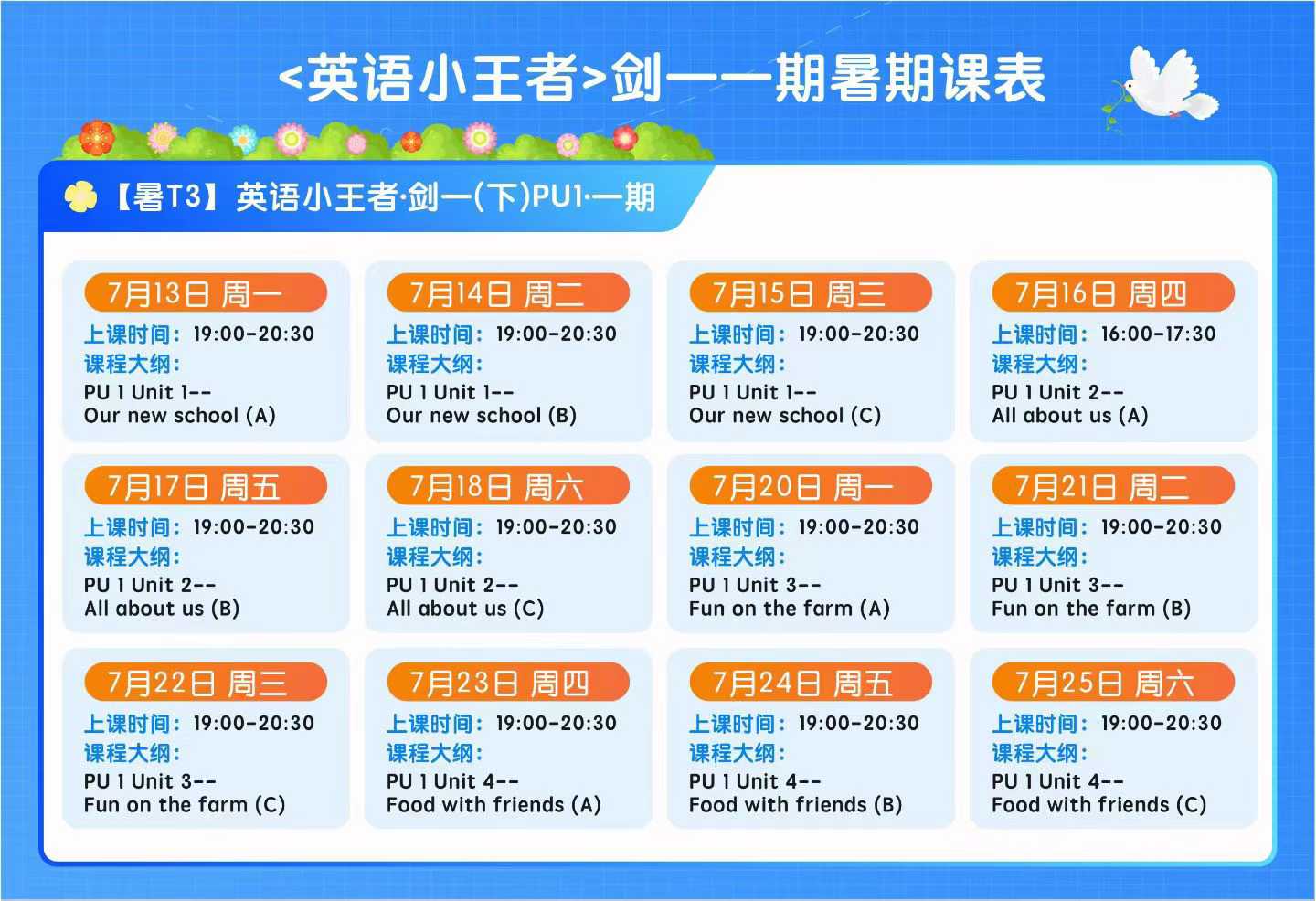 <英语小王者>剑一一期暑期课表

【暑T3】英语小王者·剑一(下)PU1·一期

7月13日 周一
上课时间：19:00-20:30
课程大纲：
PU 1 Unit 1--
Our new school (A)

7月14日 周二
上课时间：19:00-20:30
课程大纲：
PU 1 Unit 1--
Our new school (B)

7月15日 周三
上课时间：19:00-20:30
课程大纲：
PU 1 Unit 1--
Our new school (C)

7月16日 周四
上课时间：16:00-17:30
课程大纲：
PU 1 Unit 2--
All about us (A)

7月17日 周五
上课时间：19:00-20:30
课程大纲：
PU 1 Unit 2--
All about us (B)

7月18日 周六
上课时间：19:00-20:30
课程大纲：
PU 1 Unit 2--
All about us (C)

7月20日 周一
上课时间：19:00-20:30
课程大纲：
PU 1 Unit 3--
Fun on the farm (A)

7月21日 周二
上课时间：19:00-20:30
课程大纲：
PU 1 Unit 3--
Fun on the farm (B)

7月22日 周三
上课时间：19:00-20:30
课程大纲：
PU 1 Unit 3--
Fun on the farm (C)

7月23日 周四
上课时间：19:00-20:30
课程大纲：
PU 1 Unit 4--
Food with friends (A)

7月24日 周五
上课时间：19:00-20:30
课程大纲：
PU 1 Unit 4--
Food with friends (B)

7月25日 周六
上课时间：19:00-20:30
课程大纲：
PU 1 Unit 4--
Food with friends (C)